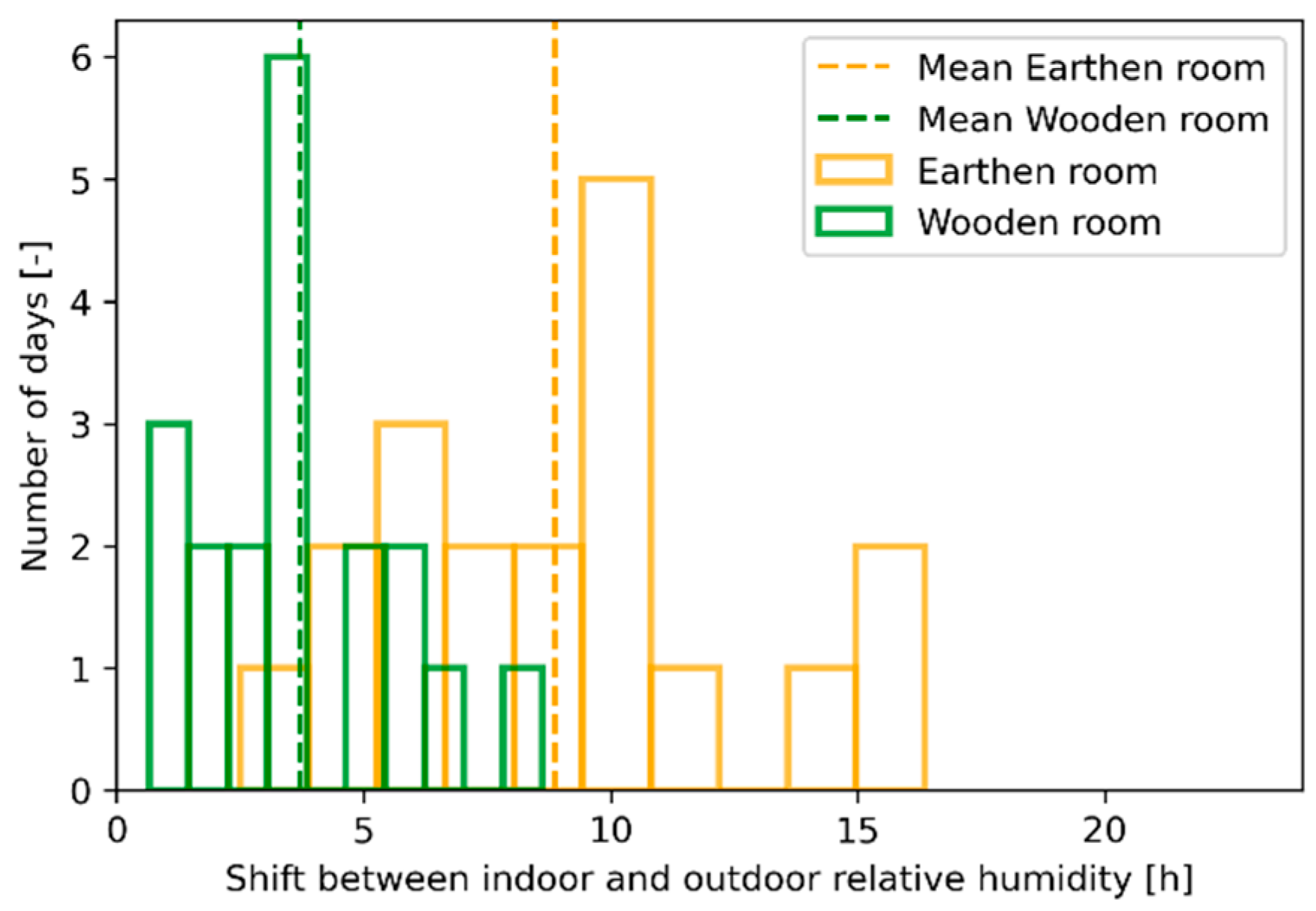 Mean Earthen room
Mean Wooden room
Earthen room
Wooden room

Number of days [-]

6
5
4
3
2
1
0

0
5
10
15
20

Shift between indoor and outdoor relative humidity [h]